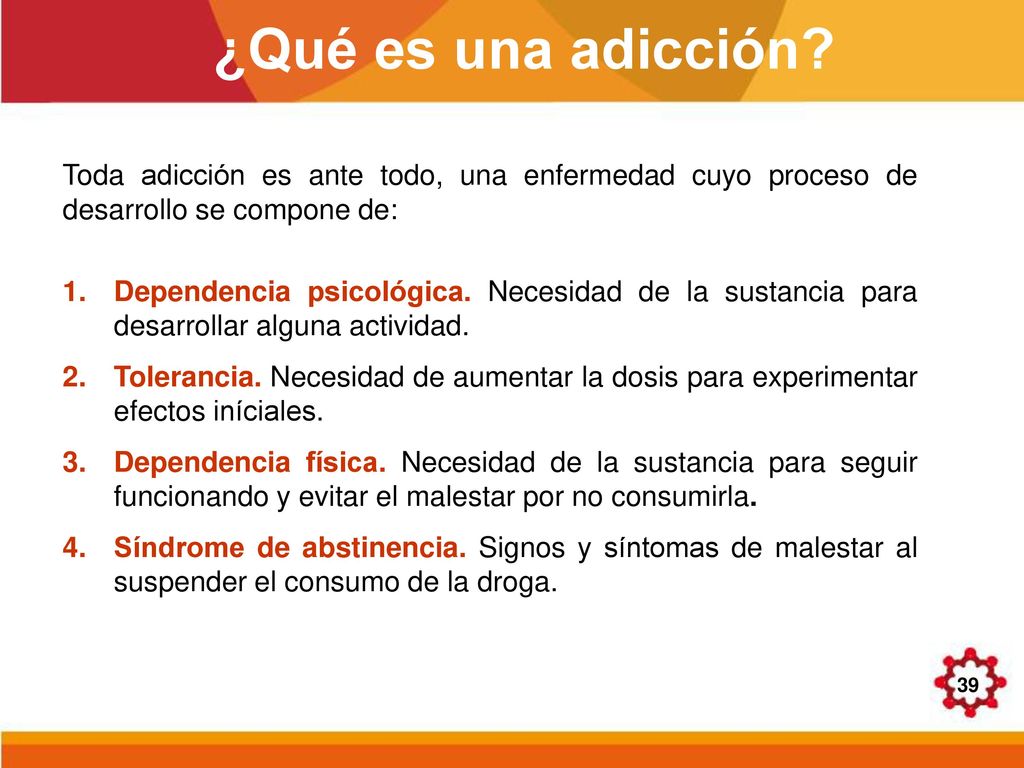 ¿Qué es una adicción?

Toda adicción es ante todo, una enfermedad cuyo proceso de desarrollo se compone de:

1. Dependencia psicológica. Necesidad de la sustancia para desarrollar alguna actividad.
2. Tolerancia. Necesidad de aumentar la dosis para experimentar efectos iníciales.
3. Dependencia física. Necesidad de la sustancia para seguir funcionando y evitar el malestar por no consumirla.
4. Síndrome de abstinencia. Signos y síntomas de malestar al suspender el consumo de la droga.

39